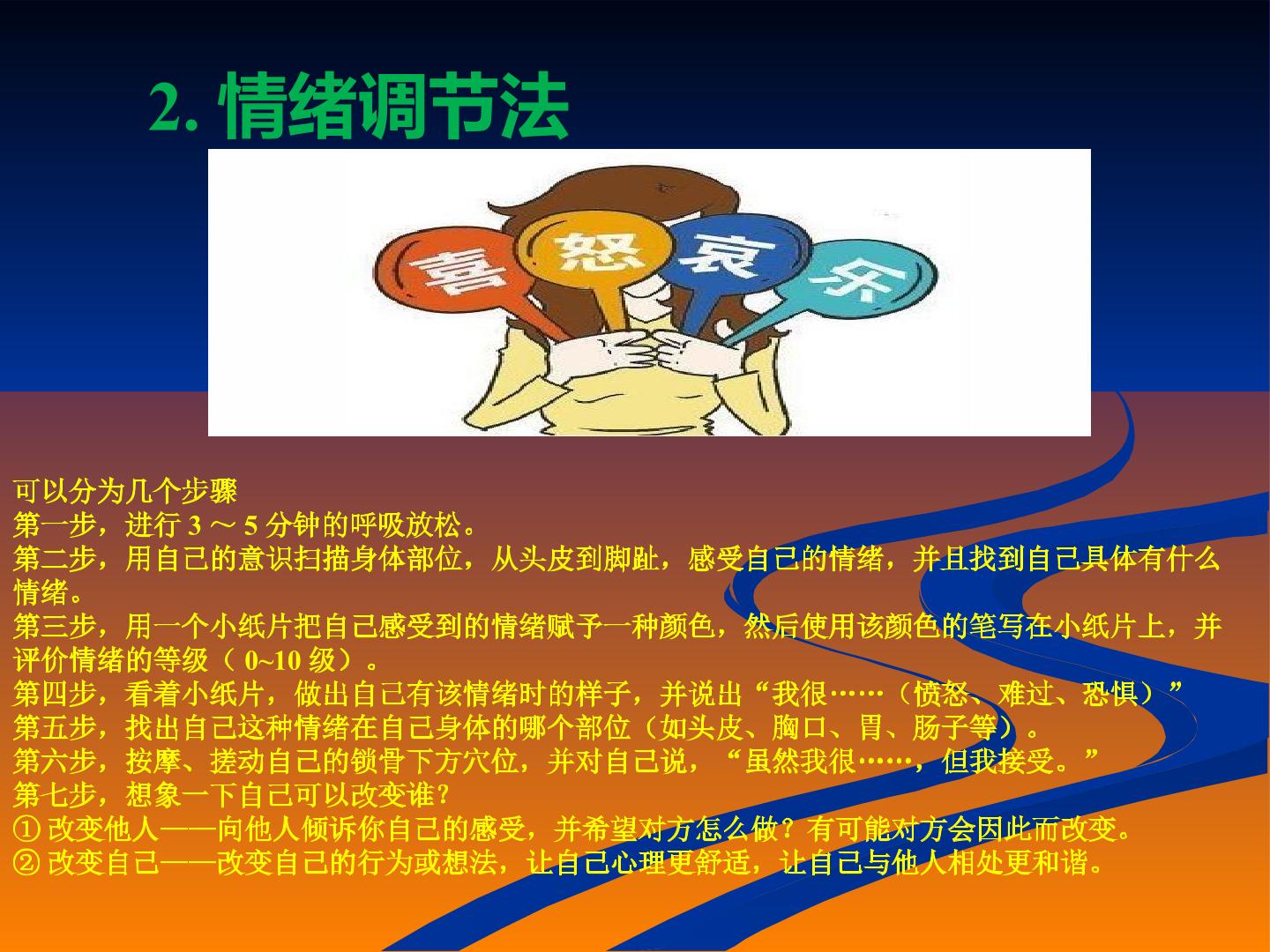 2. 情绪调节法

喜 怒 哀 乐

可以分为几个步骤
第一步，进行 3 ～ 5 分钟的呼吸放松。
第二步，用自己的意识扫描身体部位，从头皮到脚趾，感受自己的情绪，并且找到自己具体有什么情绪。
第三步，用一个小纸片把自己感受到的情绪赋予一种颜色，然后使用该颜色的笔写在小纸片上，并评价情绪的等级（ 0~10 级）。
第四步，看着小纸片，做出自己有该情绪时的样子，并说出“我很……（愤怒、难过、恐惧）”
第五步，找出自己这种情绪在自己身体的哪个部位（如头皮、胸口、胃、肠子等）。
第六步，按摩、搓动自己的锁骨下方穴位，并对自己说，“虽然我很……，但我接受。”
第七步，想象一下自己可以改变谁？
① 改变他人——向他人倾诉你自己的感受，并希望对方怎么做？有可能对方会因此而改变。
② 改变自己——改变自己的行为或想法，让自己心理更舒适，让自己与他人相处更和谐。